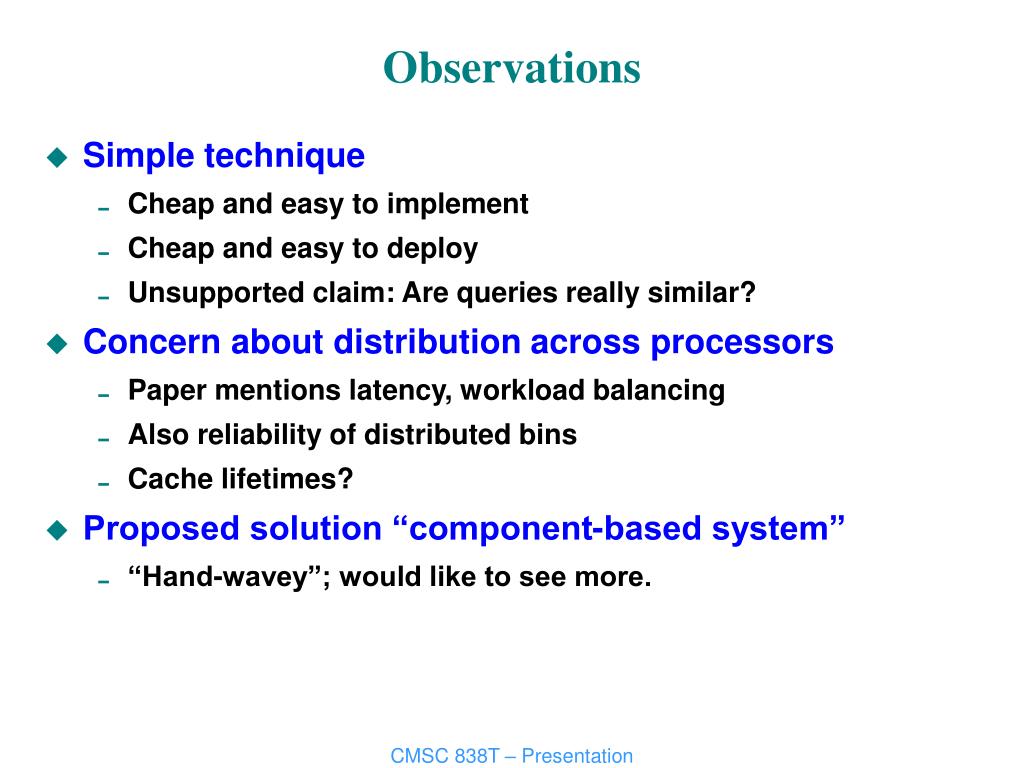 Observations

◆ Simple technique
– Cheap and easy to implement
– Cheap and easy to deploy
– Unsupported claim: Are queries really similar?

◆ Concern about distribution across processors
– Paper mentions latency, workload balancing
– Also reliability of distributed bins
– Cache lifetimes?

◆ Proposed solution “component-based system”
– “Hand-wavey”; would like to see more.

CMSC 838T – Presentation